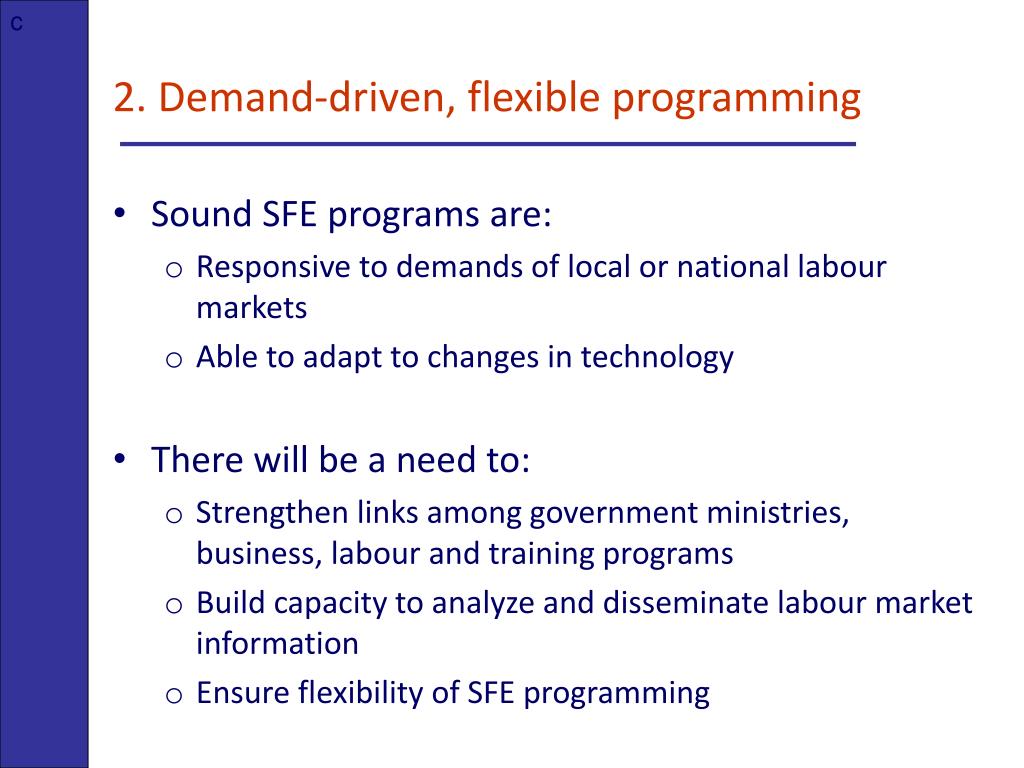 c

2. Demand-driven, flexible programming

• Sound SFE programs are:
 o Responsive to demands of local or national labour markets
 o Able to adapt to changes in technology

• There will be a need to:
 o Strengthen links among government ministries, business, labour and training programs
 o Build capacity to analyze and disseminate labour market information
 o Ensure flexibility of SFE programming